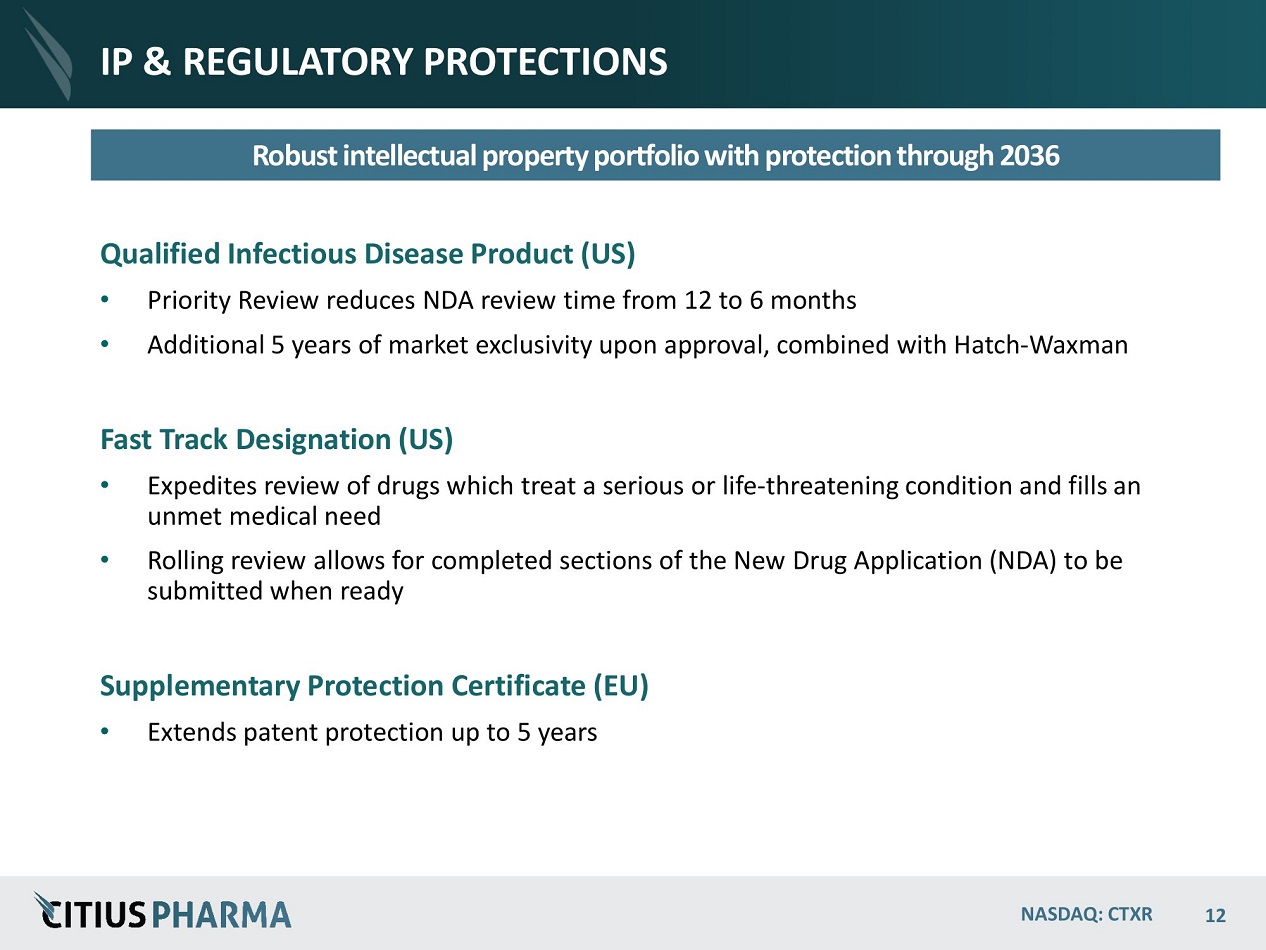 IP & REGULATORY PROTECTIONS

Robust intellectual property portfolio with protection through 2036

Qualified Infectious Disease Product (US)

• Priority Review reduces NDA review time from 12 to 6 months

• Additional 5 years of market exclusivity upon approval, combined with Hatch-Waxman

Fast Track Designation (US)

• Expedites review of drugs which treat a serious or life-threatening condition and fills an unmet medical need

• Rolling review allows for completed sections of the New Drug Application (NDA) to be submitted when ready

Supplementary Protection Certificate (EU)

• Extends patent protection up to 5 years

CITIUS PHARMA

NASDAQ: CTXR 12